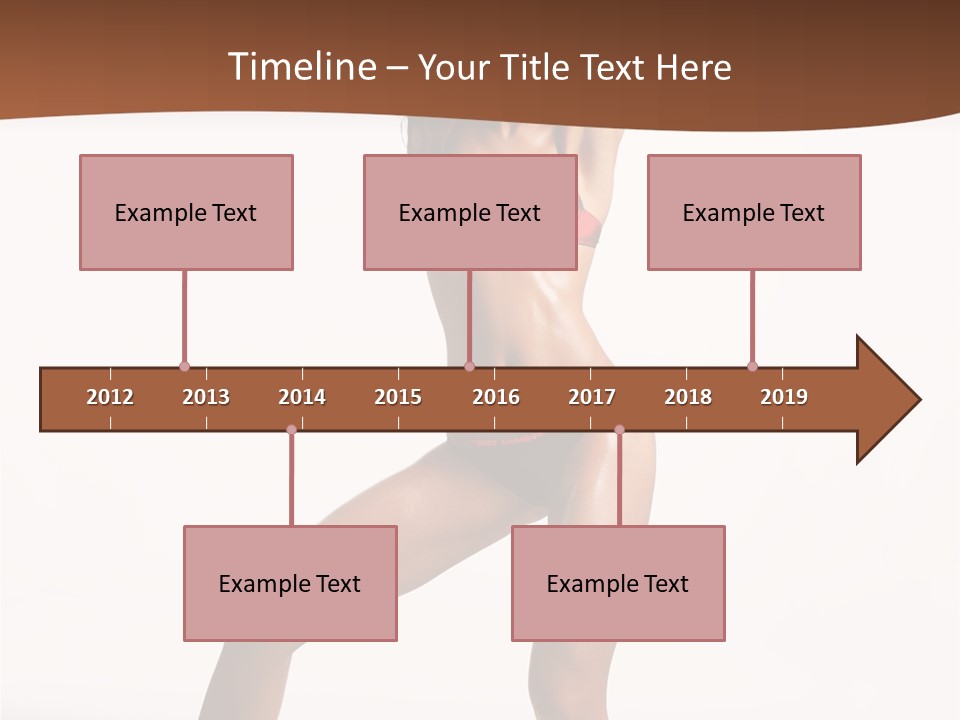 Timeline – Your Title Text Here

Example Text

Example Text

Example Text

2012 2013 2014 2015 2016 2017 2018 2019

Example Text

Example Text